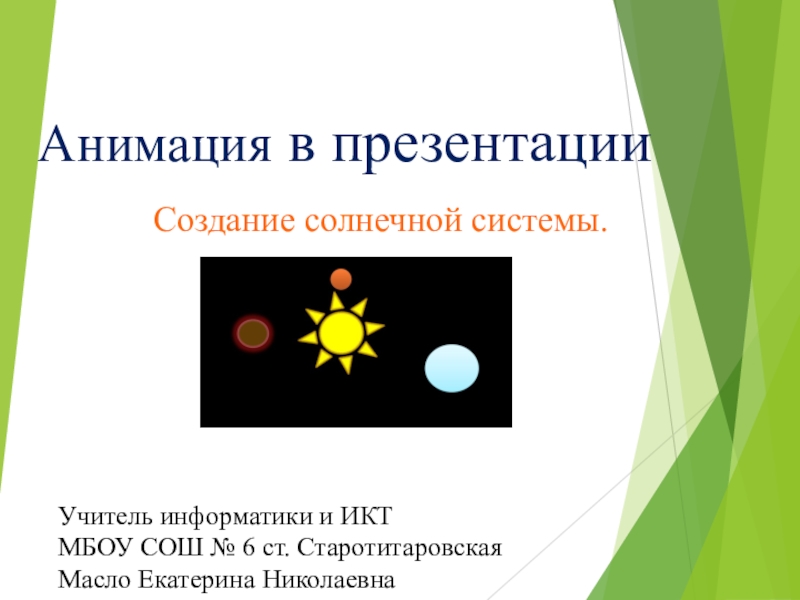 Анимация в презентации

Создание солнечной системы.

Учитель информатики и ИКТ
МБОУ СОШ № 6 ст. Старотитаровская
Масло Екатерина Николаевна